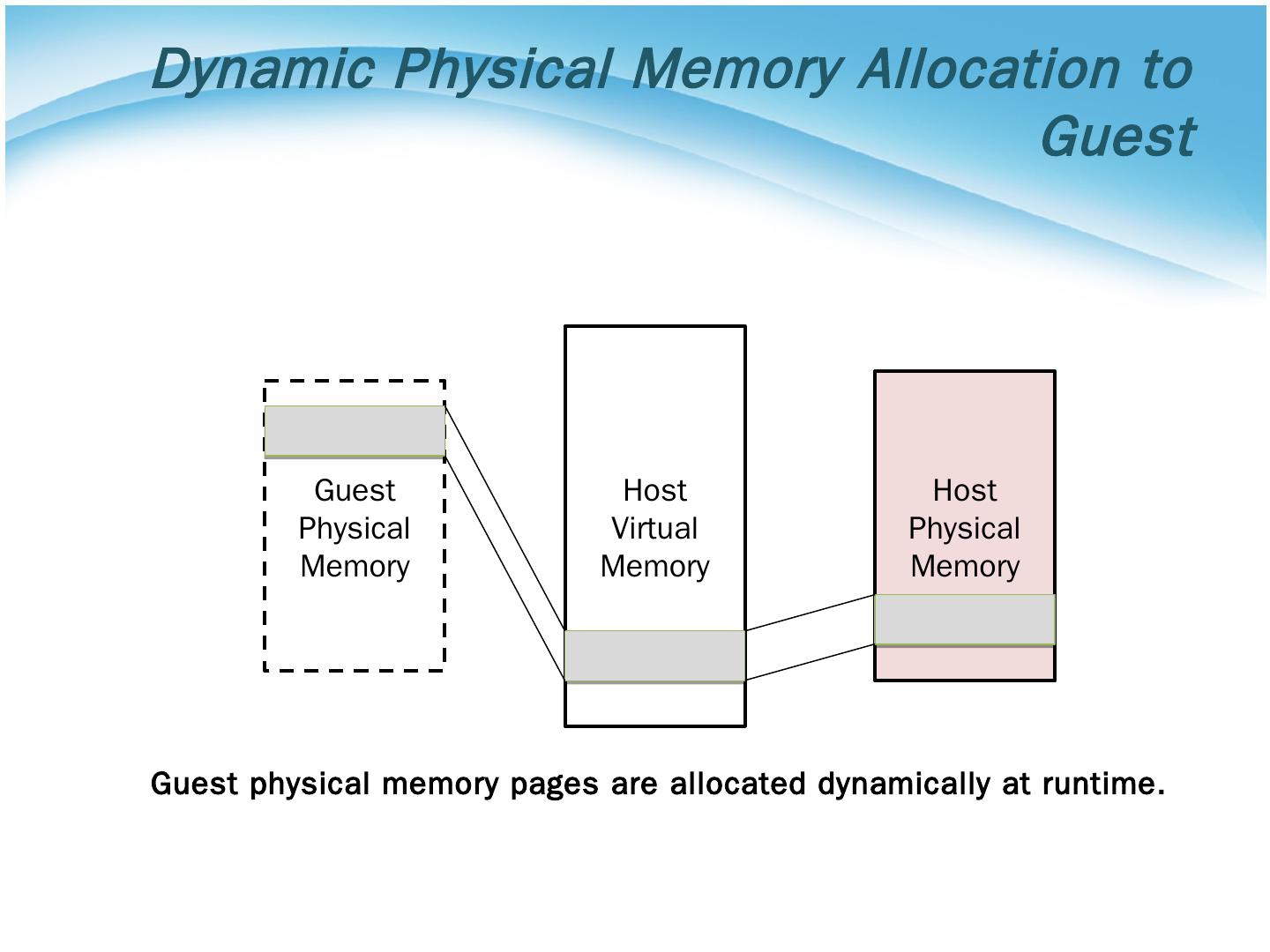 Dynamic Physical Memory Allocation to Guest

Guest Physical Memory

Host Virtual Memory

Host Physical Memory

Guest physical memory pages are allocated dynamically at runtime.